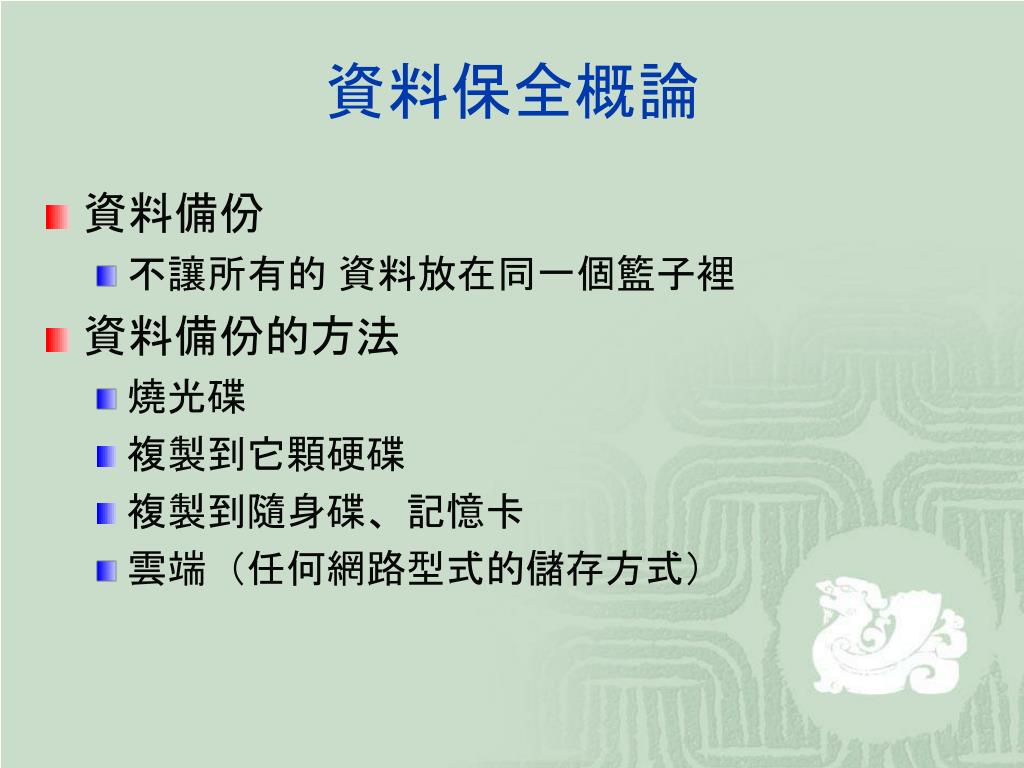 資料保全概論

資料備份

不讓所有的 資料放在同一個籃子裡

資料備份的方法

燒光碟

複製到它顆硬碟

複製到隨身碟、記憶卡

雲端（任何網路型式的儲存方式）